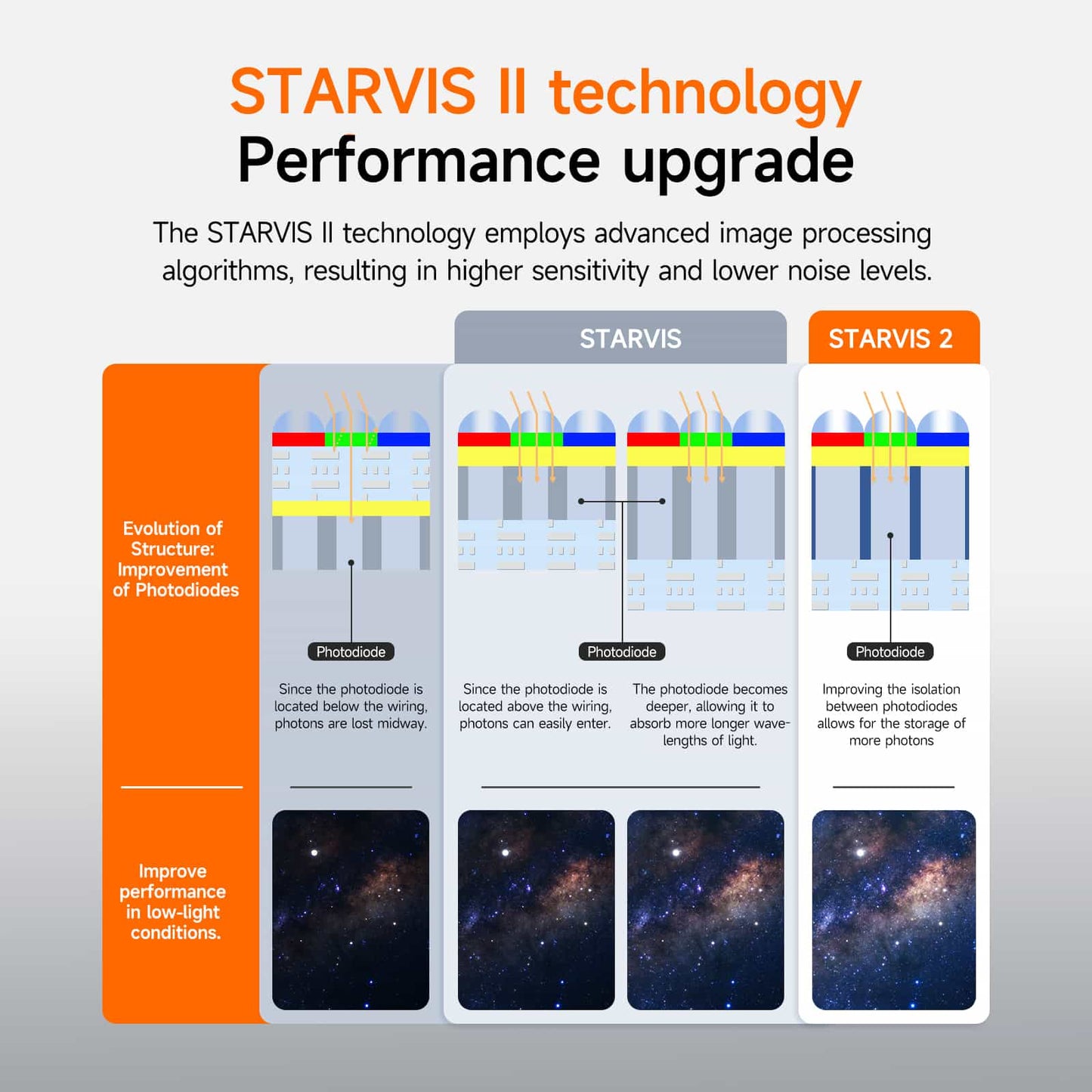 STARVIS II technology
Performance upgrade

The STARVIS II technology employs advanced image processing algorithms, resulting in higher sensitivity and lower noise levels.

STARVIS

STARVIS 2

Evolution of Structure: Improvement of Photodiodes

Photodiode

Since the photodiode is located below the wiring, photons are lost midway.

Photodiode

Since the photodiode is located above the wiring, photons can easily enter.

The photodiode becomes deeper, allowing it to absorb more longer wavelengths of light.

Photodiode

Improving the isolation between photodiodes allows for the storage of more photons

Improve performance in low-light conditions.